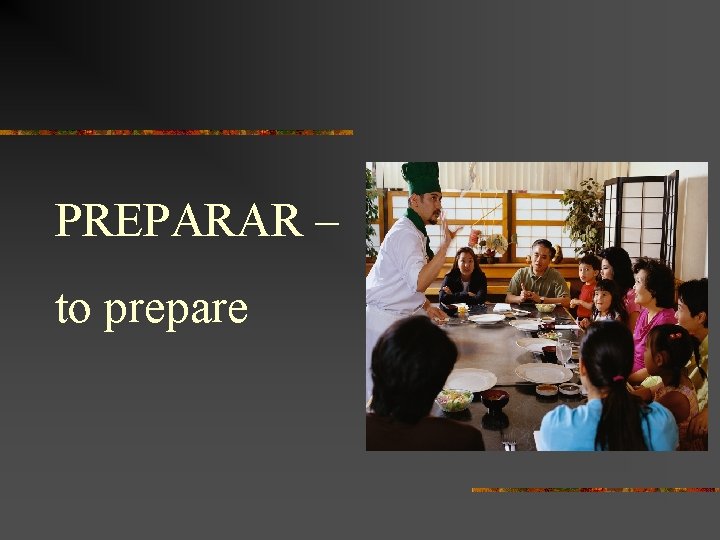 PREPARAR –

to prepare